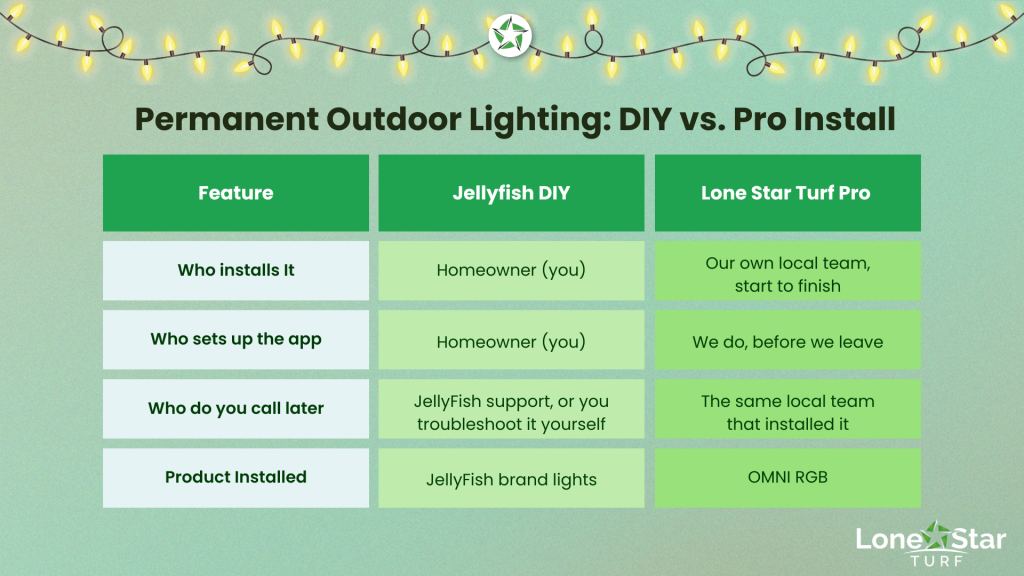 Permanent Outdoor Lighting: DIY vs. Pro Install

| Feature | Jellyfish DIY | Lone Star Turf Pro |
|---|---|---|
| Who installs It | Homeowner (you) | Our own local team, start to finish |
| Who sets up the app | Homeowner (you) | We do, before we leave |
| Who do you call later | JellyFish support, or you troubleshoot it yourself | The same local team that installed it |
| Product Installed | JellyFish brand lights | OMNI RGB |

Lone Star TURF